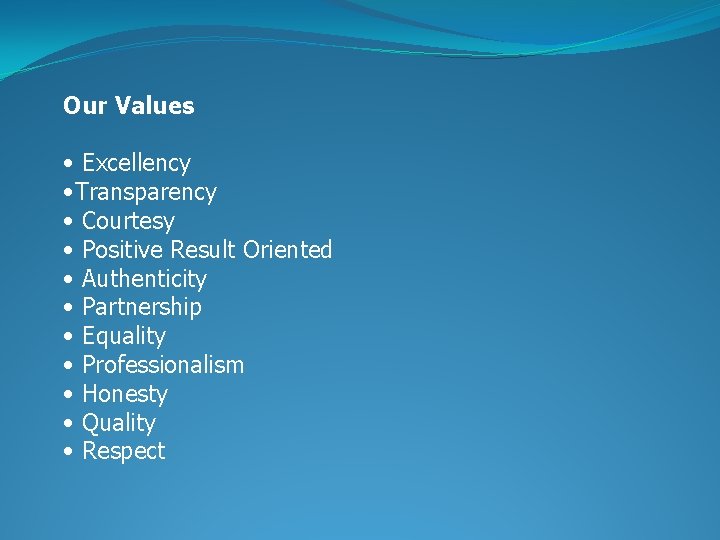 Our Values

• Excellency
•Transparency
• Courtesy
• Positive Result Oriented
• Authenticity
• Partnership
• Equality
• Professionalism
• Honesty
• Quality
• Respect